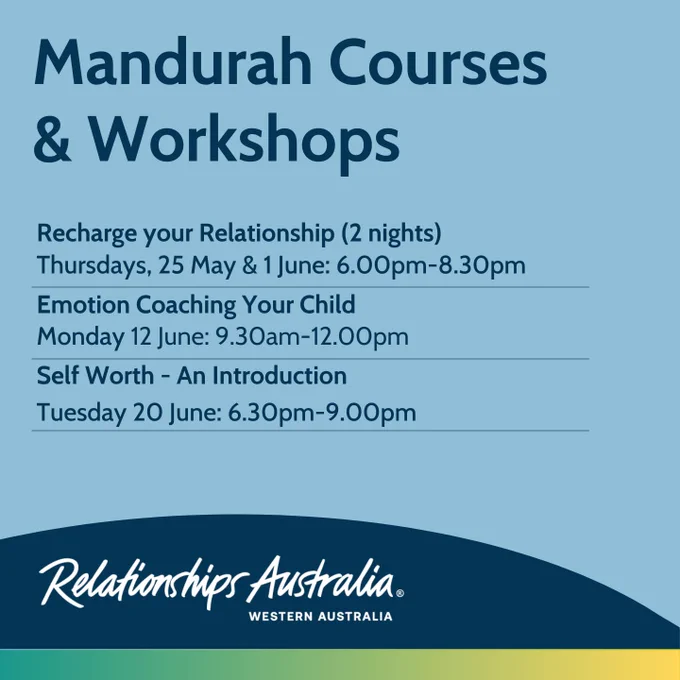 Mandurah Courses & Workshops

Recharge your Relationship (2 nights)
Thursdays, 25 May & 1 June: 6.00pm-8.30pm

Emotion Coaching Your Child
Monday 12 June: 9.30am-12.00pm

Self Worth - An Introduction
Tuesday 20 June: 6.30pm-9.00pm

Relationships Australia®
WESTERN AUSTRALIA